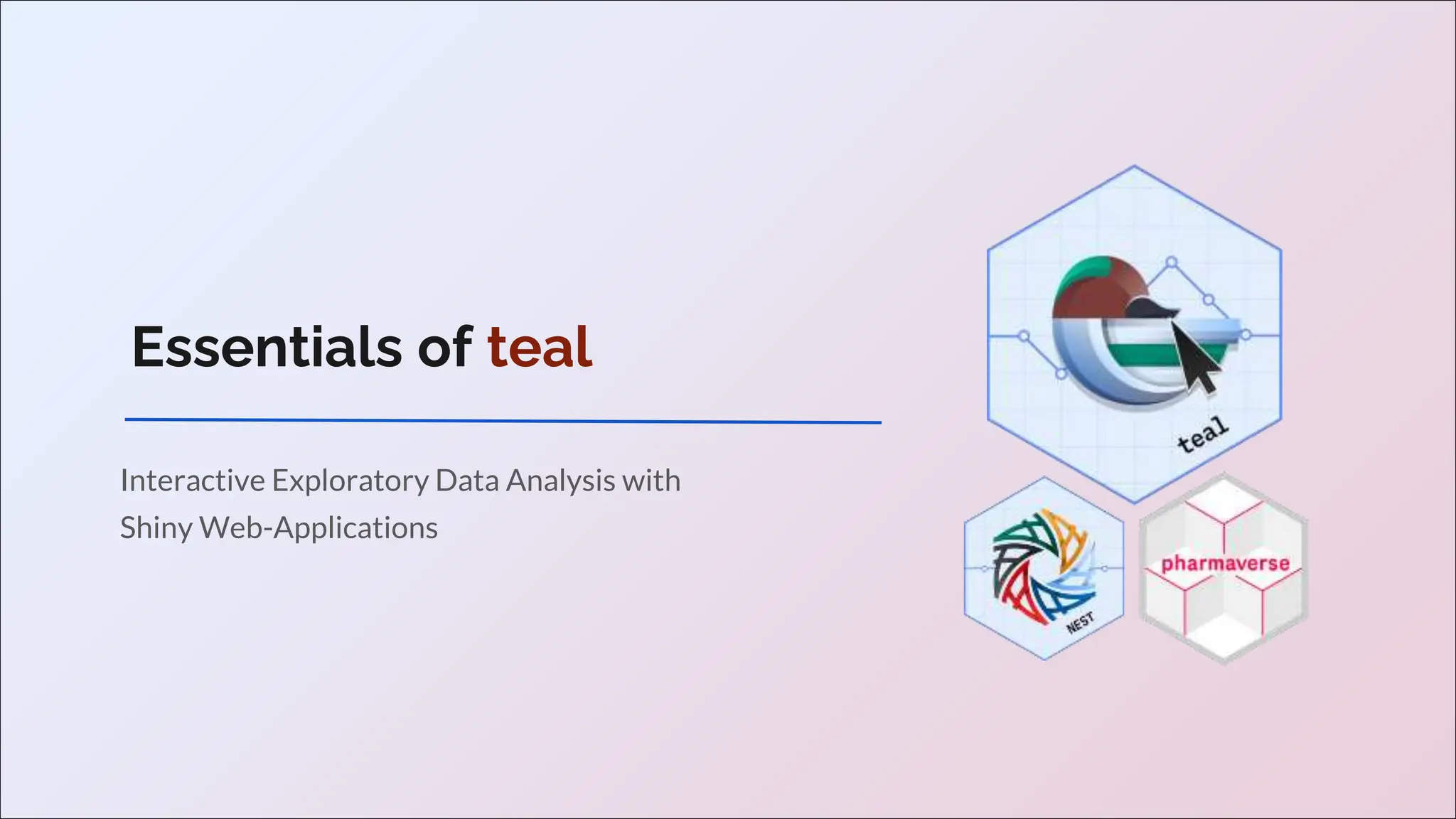 Essentials of teal

Interactive Exploratory Data Analysis with Shiny Web-Applications

teal

NEST

pharmaverse